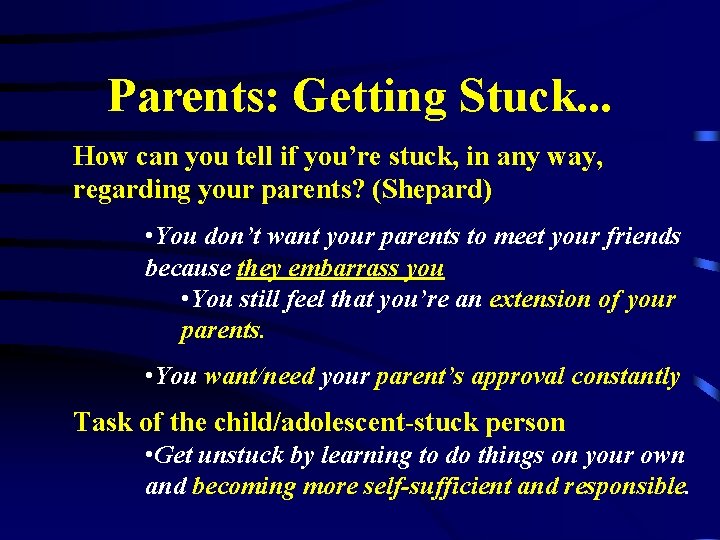 Parents: Getting Stuck...

How can you tell if you're stuck, in any way, regarding your parents? (Shepard)

•You don't want your parents to meet your friends because they embarrass you

•You still feel that you're an extension of your parents.

•You want/need your parent's approval constantly

Task of the child/adolescent-stuck person

•Get unstuck by learning to do things on your own and becoming more self-sufficient and responsible.